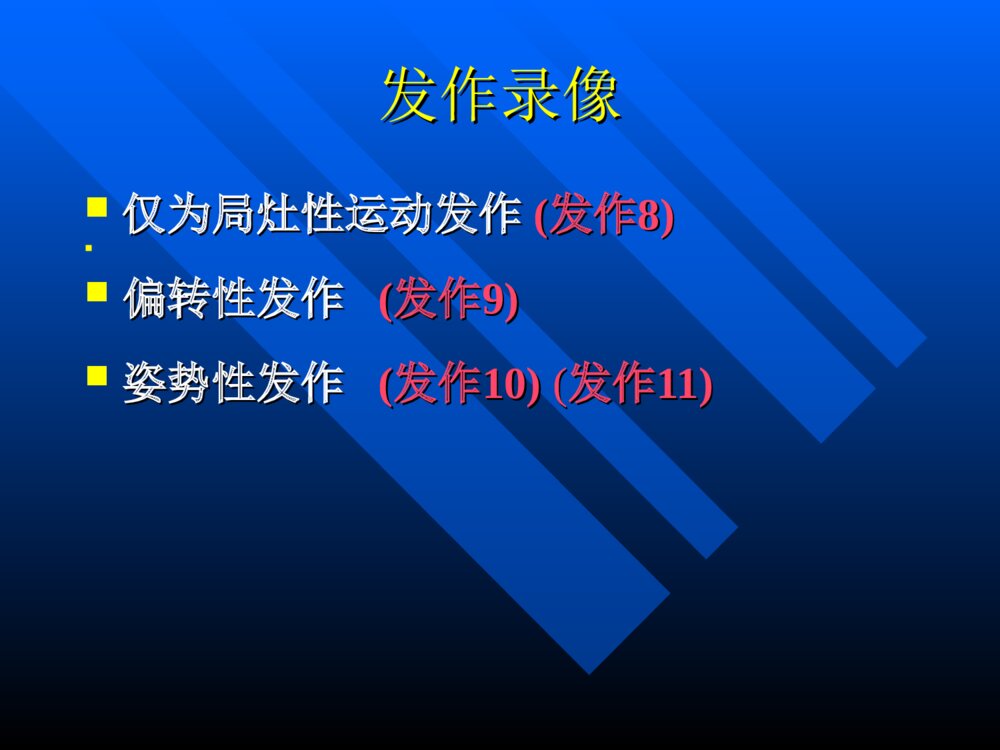 发作录像

仅为局灶性运动发作 (发作8)

偏转性发作 (发作9)

姿势性发作 (发作10) (发作11)